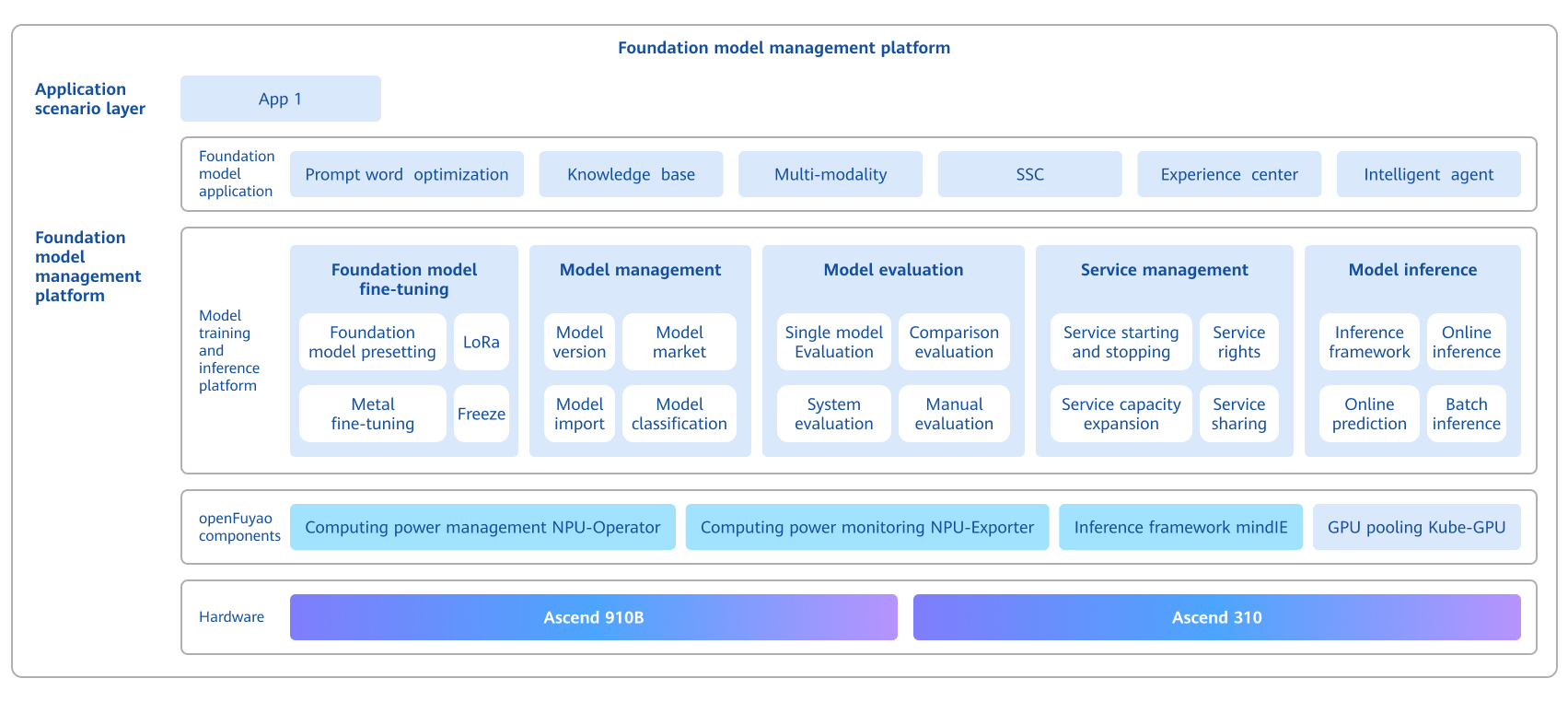 Foundation model management platform

Application scenario layer

App 1

Foundation model application

Prompt word optimization

Knowledge base

Multi-modality

SSC

Experience center

Intelligent agent

Foundation model management platform

Model training and inference platform

Foundation model fine-tuning

Foundation model presetting

LoRa

Metal fine-tuning

Freeze

Model management

Model version

Model market

Model import

Model classification

Model evaluation

Single model Evaluation

Comparison evaluation

System evaluation

Manual evaluation

Service management

Service starting and stopping

Service rights

Service capacity expansion

Service sharing

Model inference

Inference framework

Online inference

Online prediction

Batch inference

openFuyao components

Computing power management NPU-Operator

Computing power monitoring NPU-Exporter

Inference framework mindIE

GPU pooling Kube-GPU

Hardware

Ascend 910B

Ascend 310